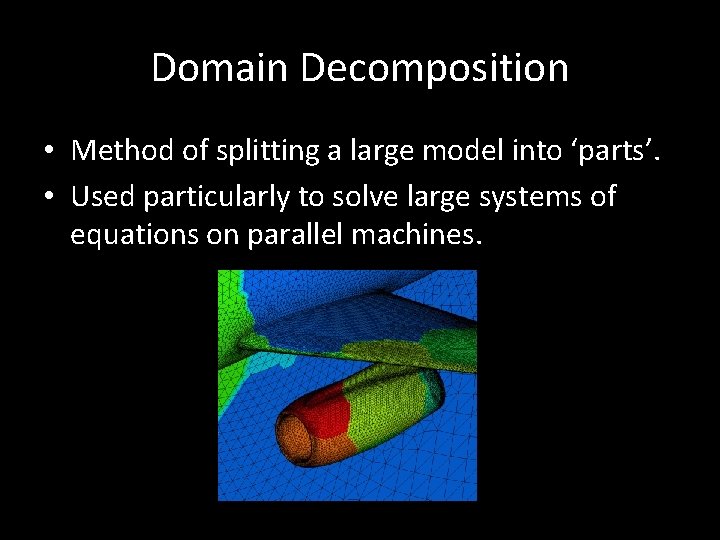 Domain Decomposition

• Method of splitting a large model into ‘parts’.
• Used particularly to solve large systems of equations on parallel machines.